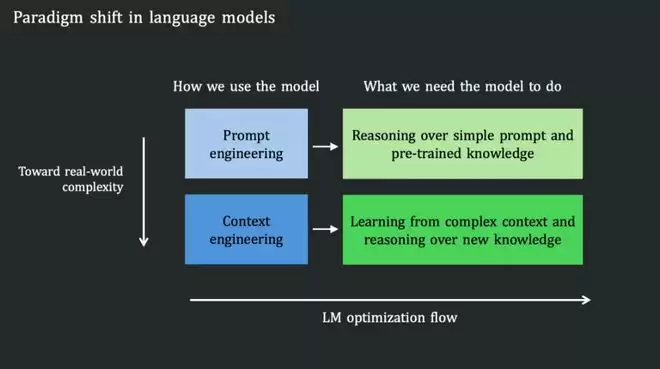 Paradigm shift in language models

How we use the model

What we need the model to do

Toward real-world complexity

Prompt engineering

Reasoning over simple prompt and pre-trained knowledge

Context engineering

Learning from complex context and reasoning over new knowledge

LM optimization flow